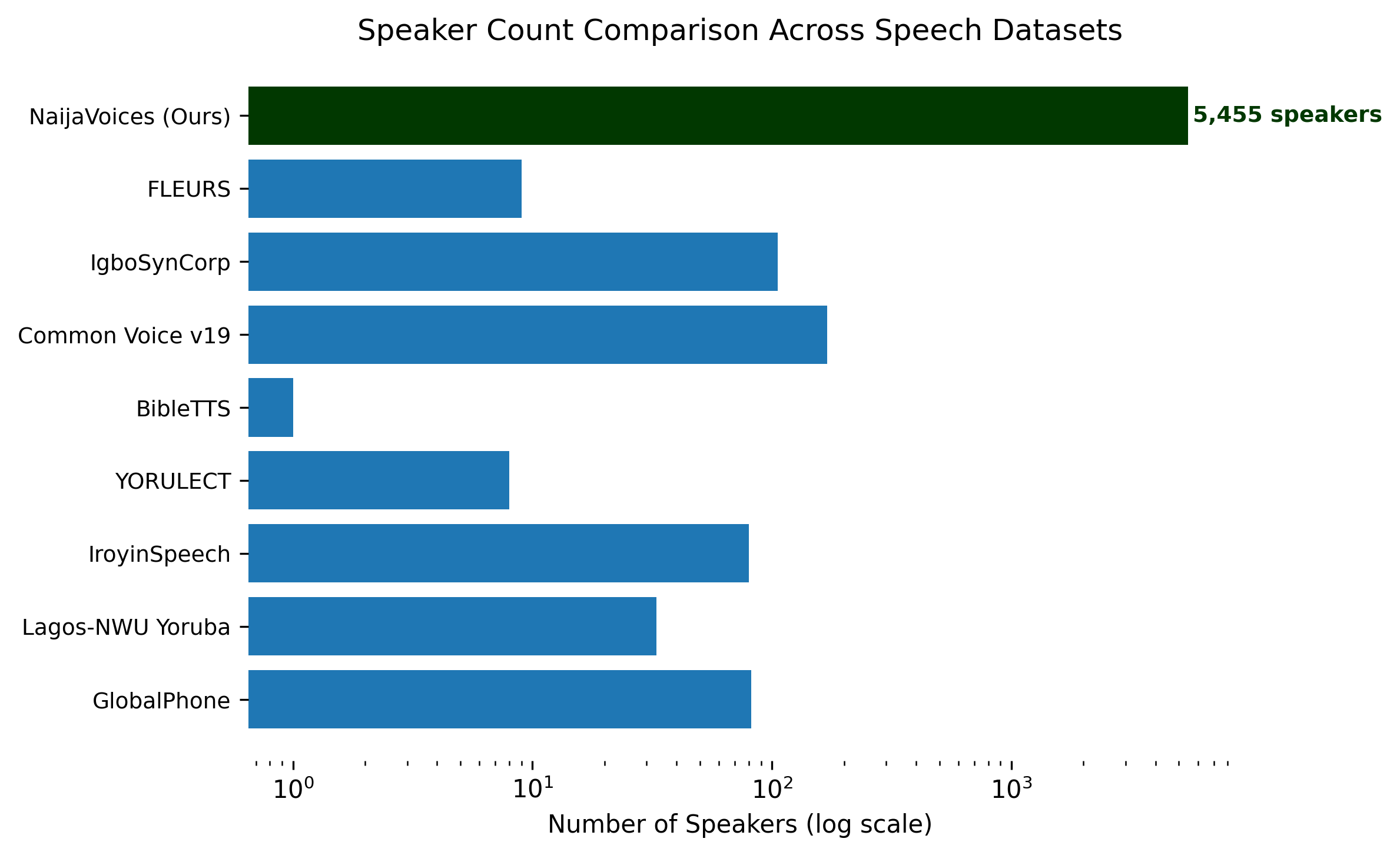 Speaker Count Comparison Across Speech Datasets

NaijaVoices (Ours)
5,455 speakers
FLEURS
IgboSynCorp
Common Voice v19
BibleTTS
YORULECT
IroyinSpeech
Lagos-NWU Yoruba
GlobalPhone

$10^0$ $10^1$ $10^2$ $10^3$

Number of Speakers (log scale)